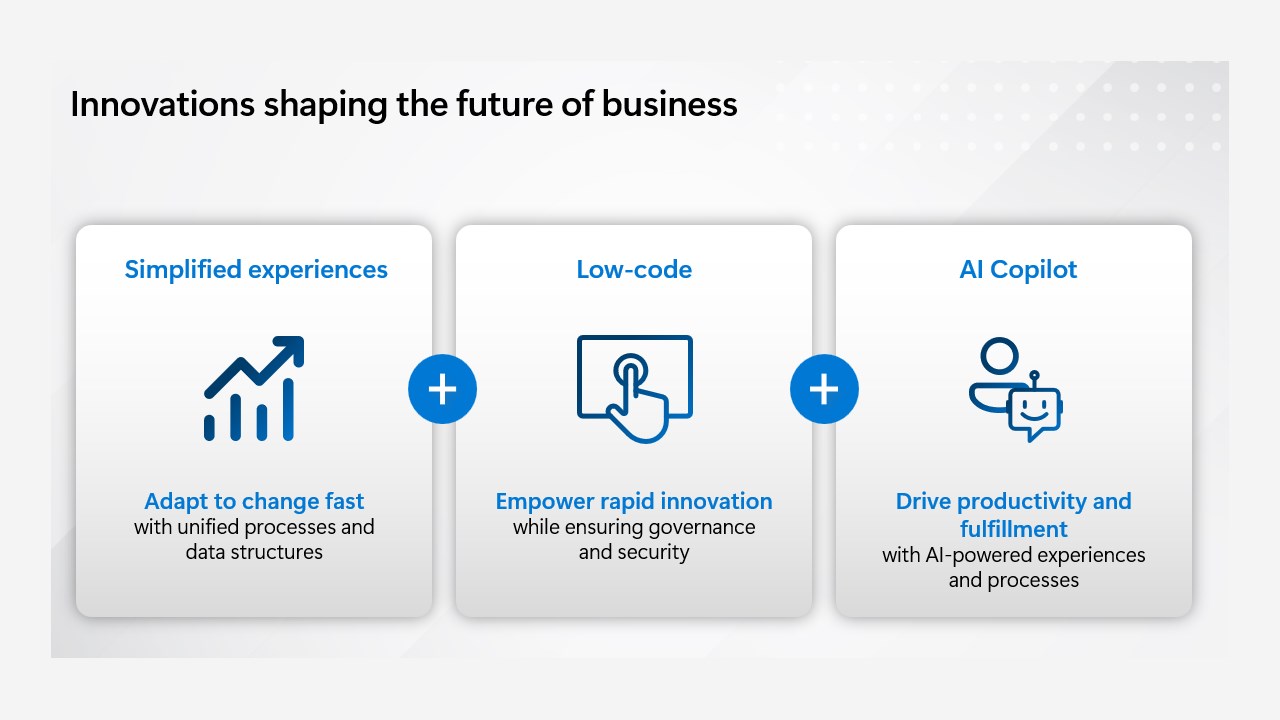 Innovations shaping the future of business

Simplified experiences

Adapt to change fast
with unified processes and data structures

+

Low-code

Empower rapid innovation
while ensuring governance and security

+

AI Copilot

Drive productivity and fulfillment
with AI-powered experiences and processes